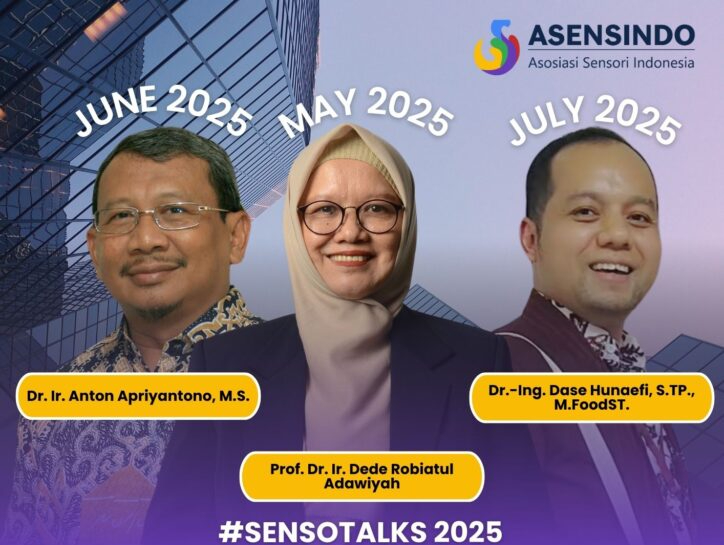 ASENSINDO
Asosiasi Sensori Indonesia

JUNE 2025

MAY 2025

JULY 2025

Dr. Ir. Anton Apriyantono, M.S.

Prof. Dr. Ir. Dede Robiatul Adawiyah

Dr.-Ing. Dase Hunaefi, S.TP., M.FoodST.

#SENSOTALKS 2025